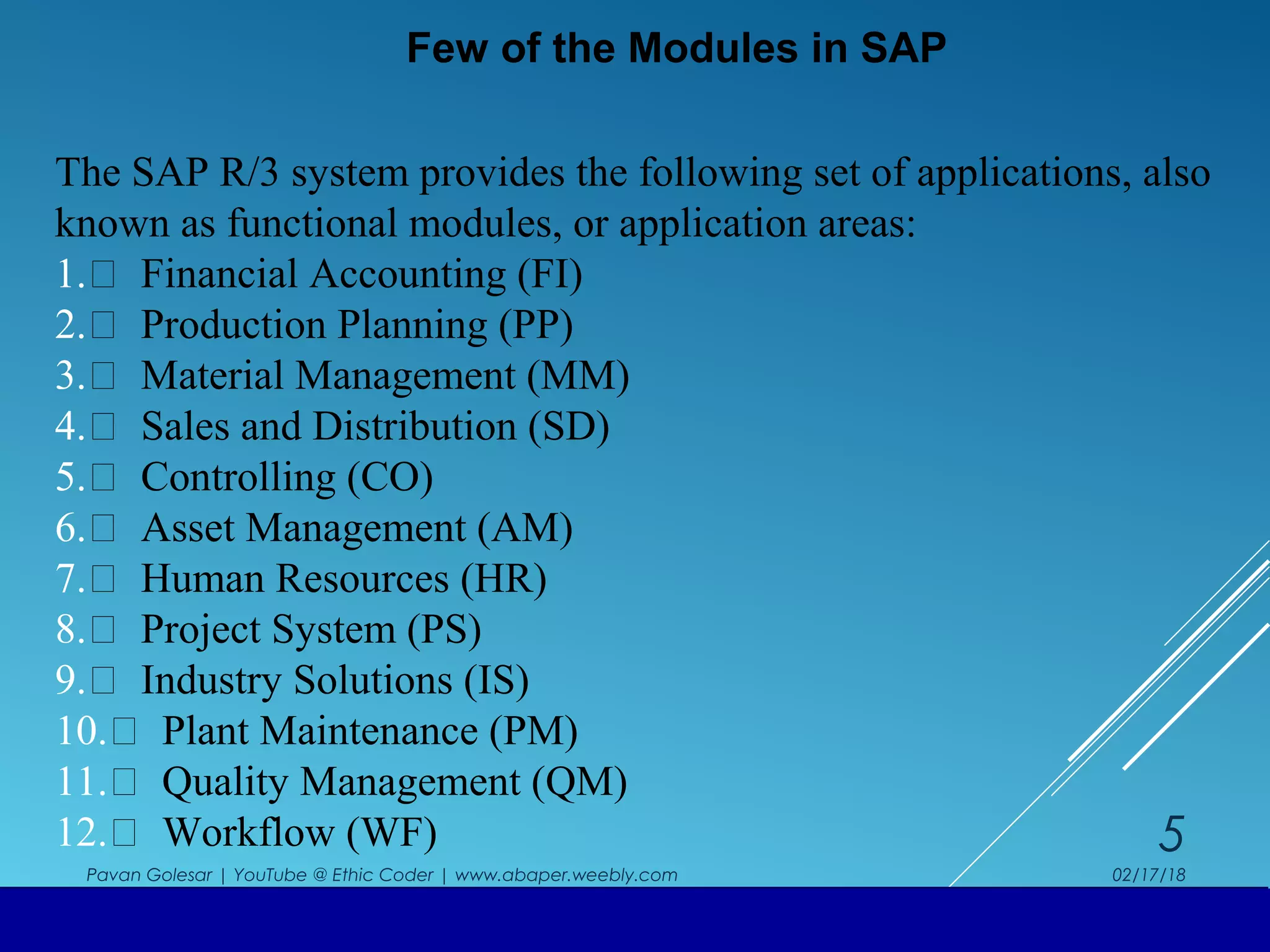 Few of the Modules in SAP

The SAP R/3 system provides the following set of applications, also known as functional modules, or application areas:
1.□ Financial Accounting (FI)
2.□ Production Planning (PP)
3.□ Material Management (MM)
4.□ Sales and Distribution (SD)
5.□ Controlling (CO)
6.□ Asset Management (AM)
7.□ Human Resources (HR)
8.□ Project System (PS)
9.□ Industry Solutions (IS)
10.□ Plant Maintenance (PM)
11.□ Quality Management (QM)
12.□ Workflow (WF)

5

Pavan Golesar | YouTube @ Ethic Coder | www.abaper.weebly.com

02/17/18